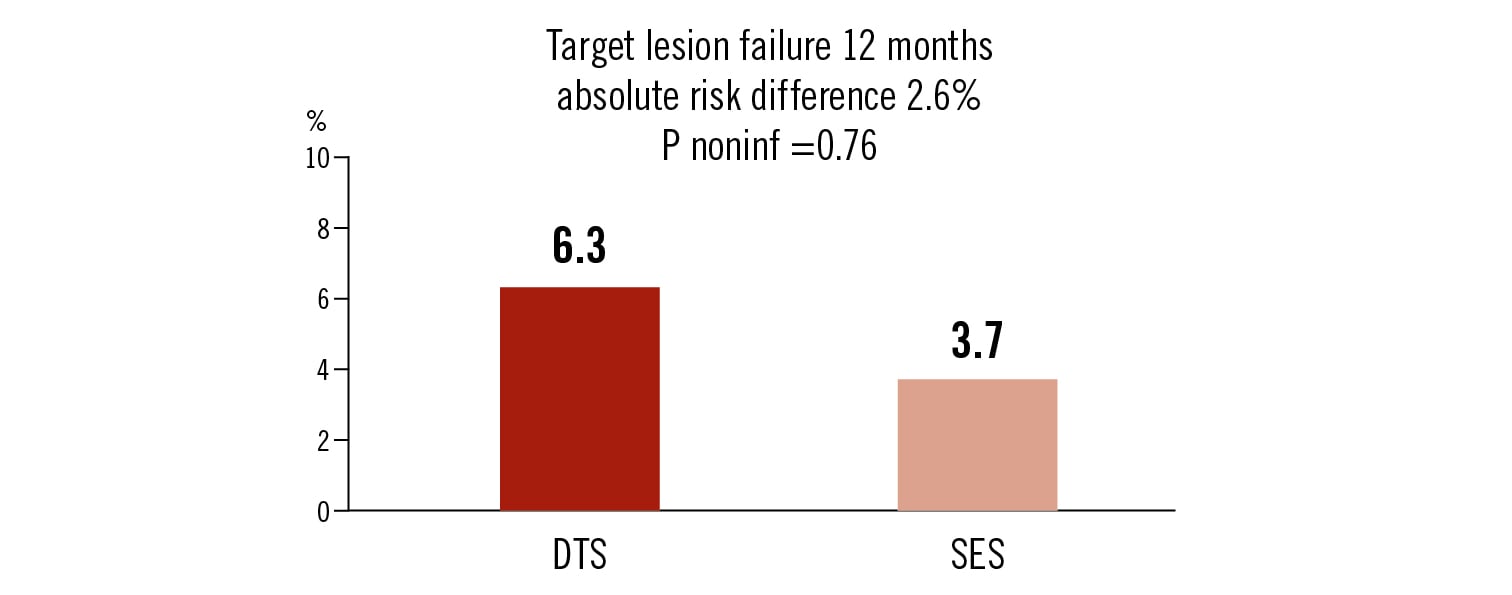 Target lesion failure 12 months
absolute risk difference 2.6%
P noninf =0.76

%
10
8
6
4
2
0

6.3
3.7

DTS
SES